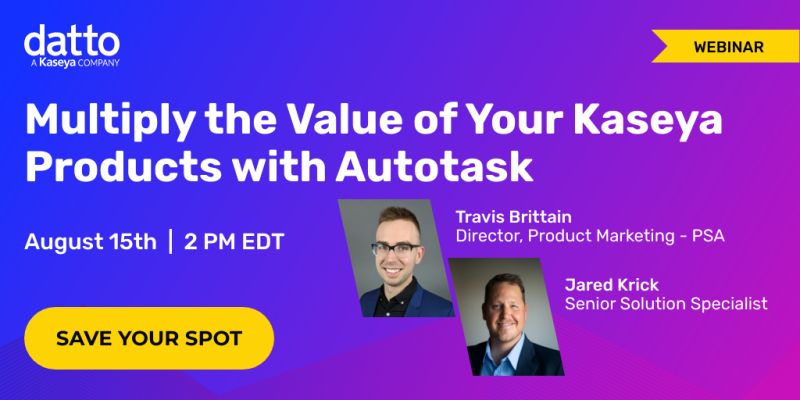 datto
A Kaseya COMPANY

WEBINAR

Multiply the Value of Your Kaseya Products with Autotask

August 15th | 2 PM EDT

Travis Brittain
Director, Product Marketing - PSA

Jared Krick
Senior Solution Specialist

SAVE YOUR SPOT